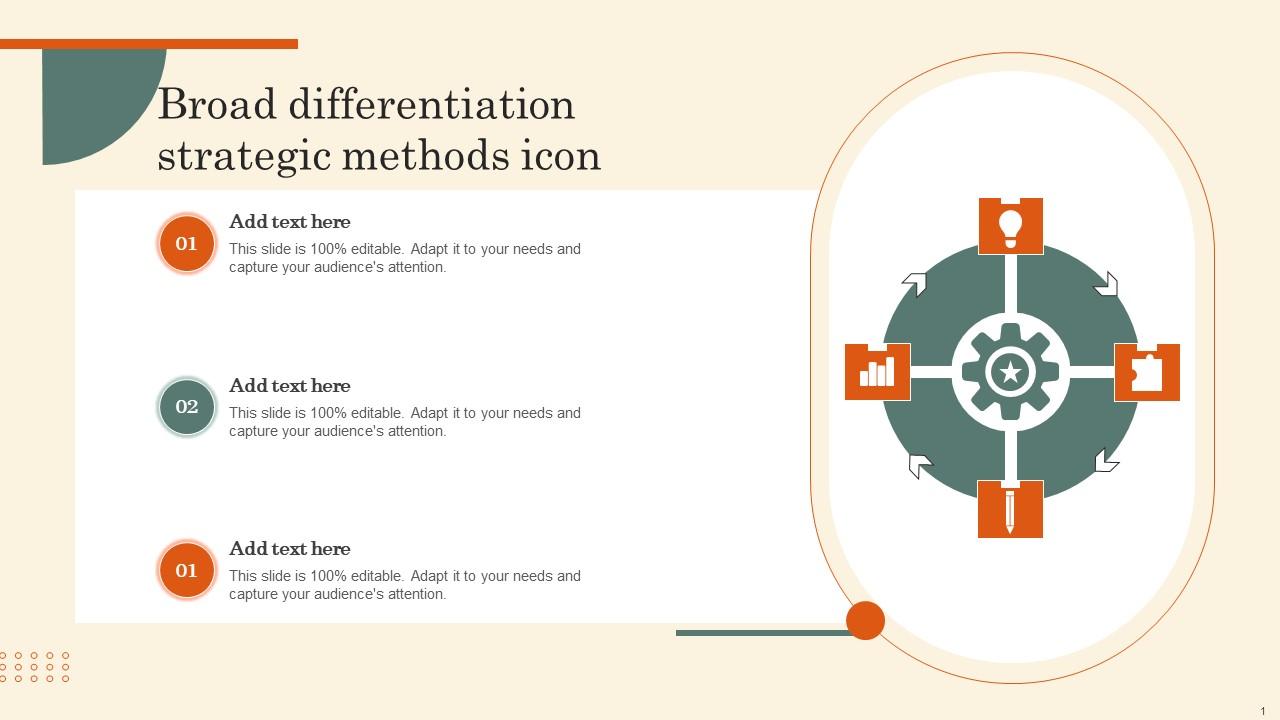 Broad differentiation strategic methods icon

01
Add text here
This slide is 100% editable. Adapt it to your needs and capture your audience's attention.

02
Add text here
This slide is 100% editable. Adapt it to your needs and capture your audience's attention.

01
Add text here
This slide is 100% editable. Adapt it to your needs and capture your audience's attention.

1